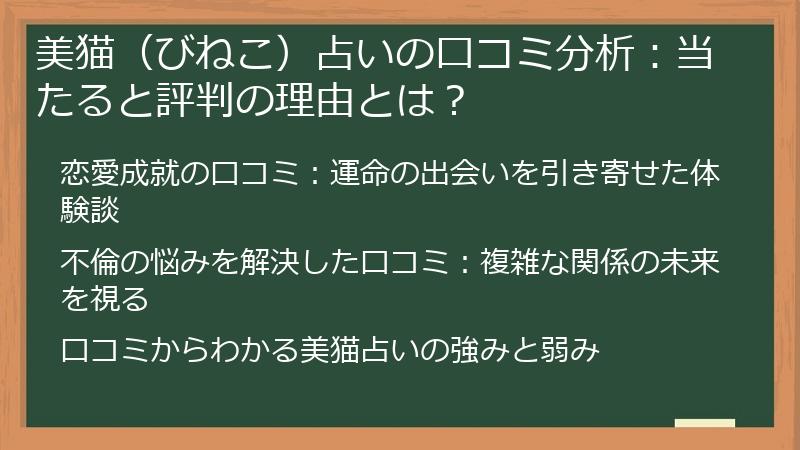 美猫（びねこ）占いの口コミ分析：当たると評判の理由とは？

恋愛成就の口コミ：運命の出会いを引き寄せた体験談

不倫の悩みを解決した口コミ：複雑な関係の未来を視る

口コミからわかる美猫占いの強みと弱み